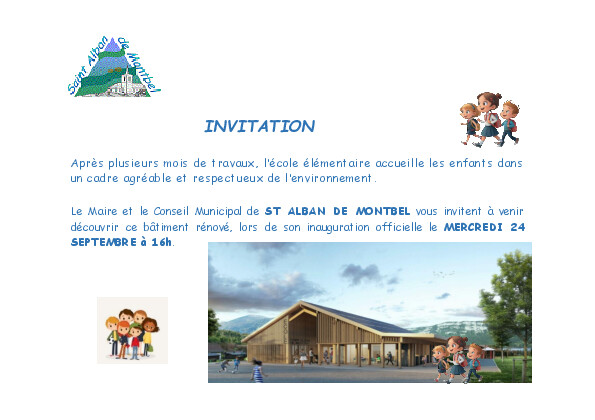 Saint Alban de Montbel

INVITATION

Après plusieurs mois de travaux, l'école élémentaire accueille les enfants dans un cadre agréable et respectueux de l'environnement.

Le Maire et le Conseil Municipal de ST ALBAN DE MONTBEL vous invitent à venir découvrir ce bâtiment rénové, lors de son inauguration officielle le MERCREDI 24 SEPTEMBRE à 16h.